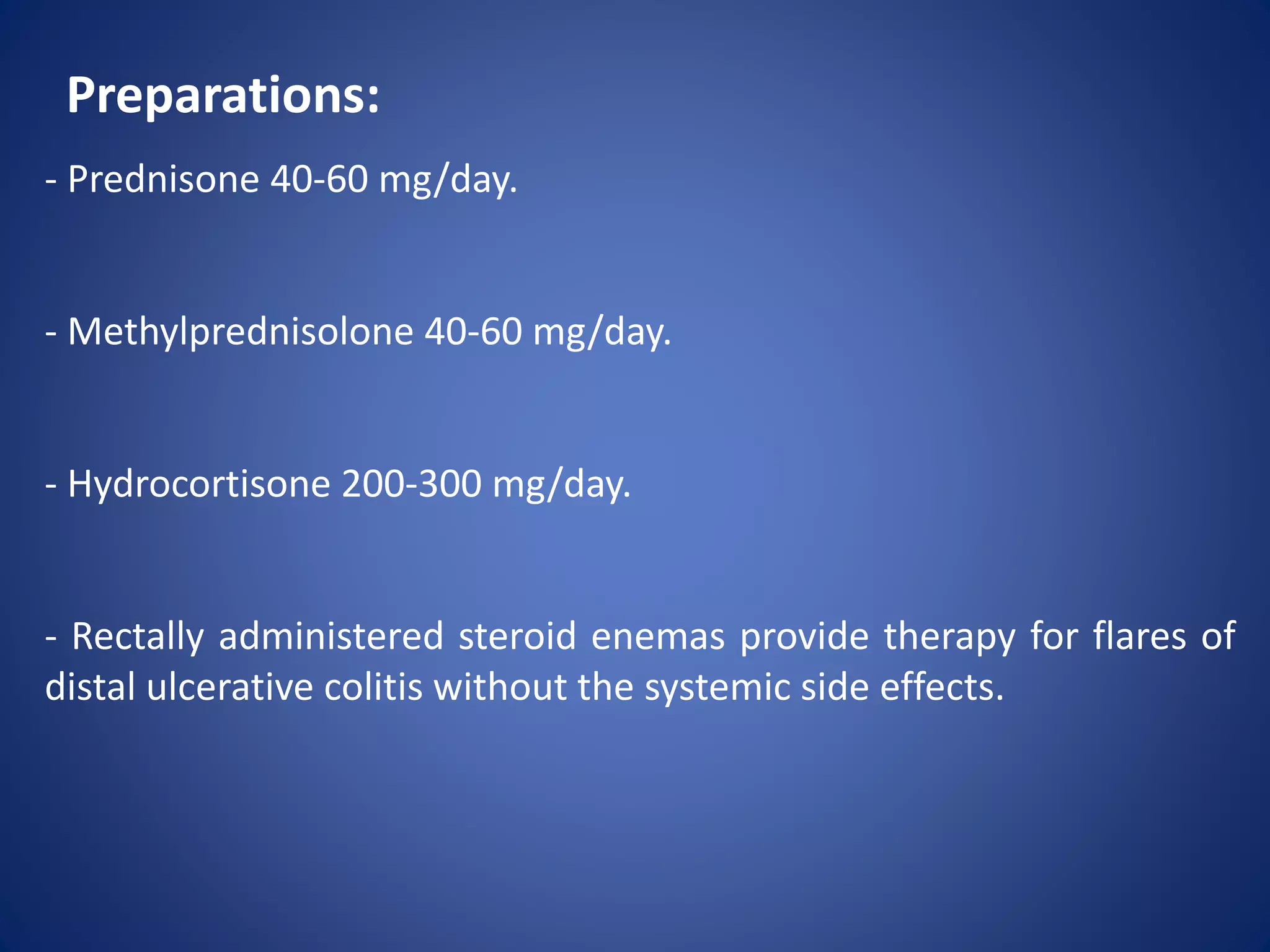 Preparations:

- Prednisone 40-60 mg/day.

- Methylprednisolone 40-60 mg/day.

- Hydrocortisone 200-300 mg/day.

- Rectally administered steroid enemas provide therapy for flares of distal ulcerative colitis without the systemic side effects.